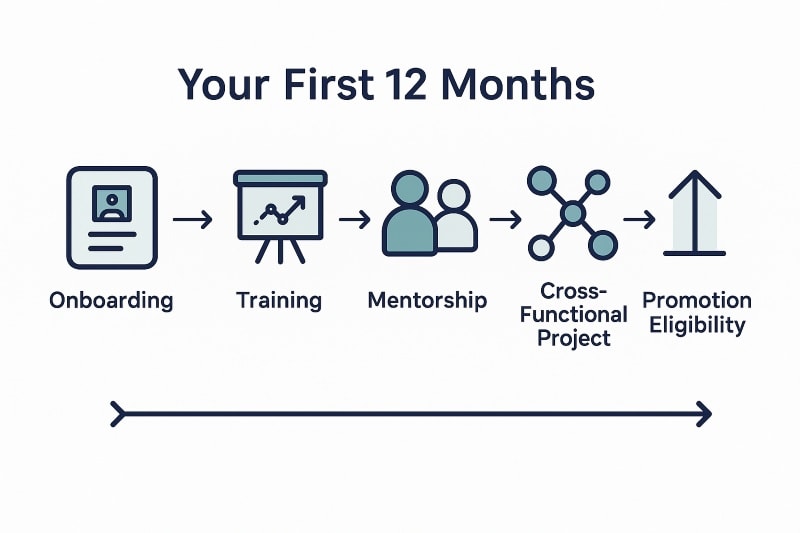 Your First 12 Months

Onboarding

Training

Mentorship

Cross-Functional Project

Promotion Eligibility